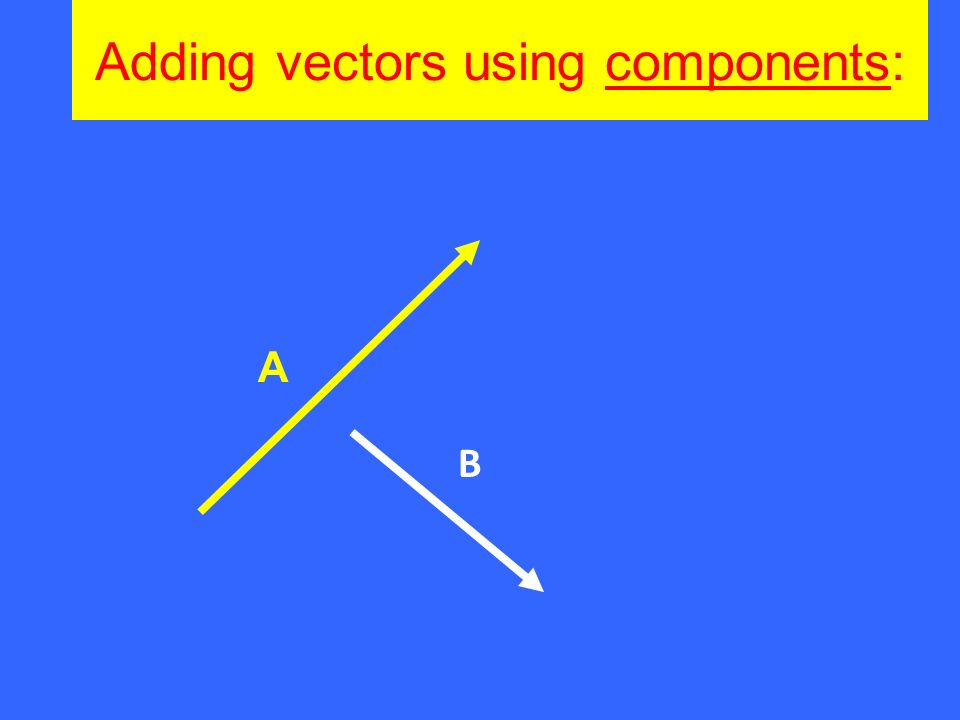 Adding vectors using components:

A

B